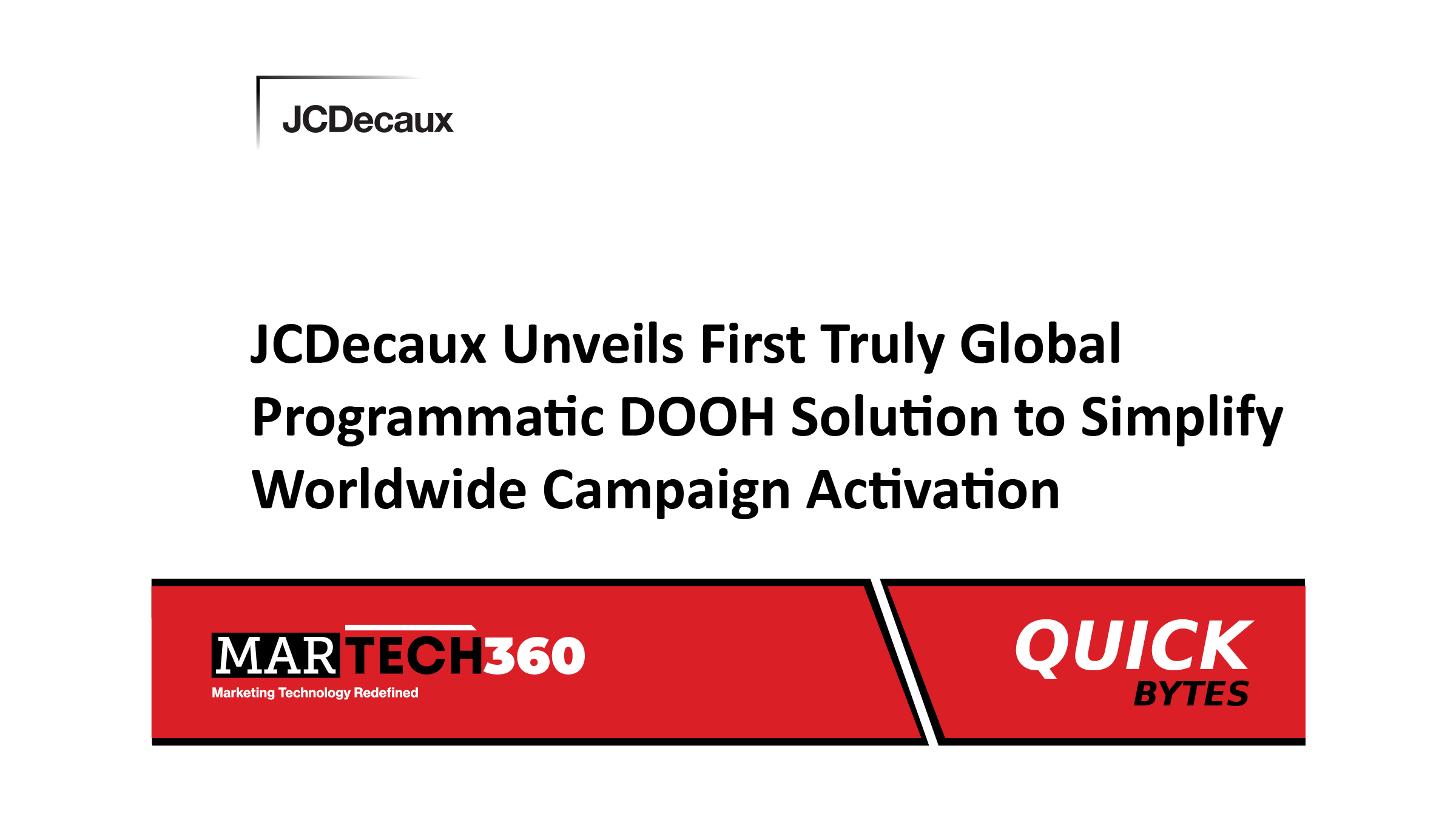 JCDecaux

JCDecaux Unveils First Truly Global Programmatic DOOH Solution to Simplify Worldwide Campaign Activation

MARTECH360
Marketing Technology Redefined

QUICK
BYTES